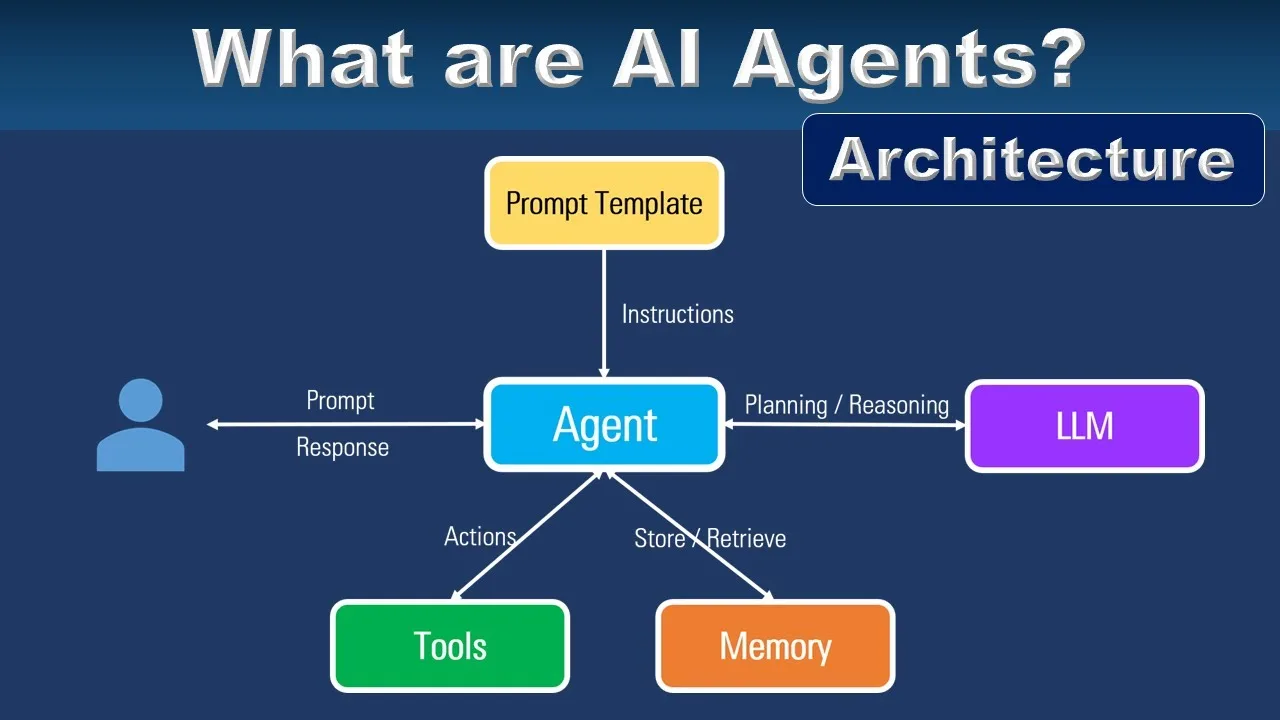 What are AI Agents?

Architecture

Prompt Template

Instructions

Prompt

Response

Agent

Planning / Reasoning

LLM

Actions

Store / Retrieve

Tools

Memory